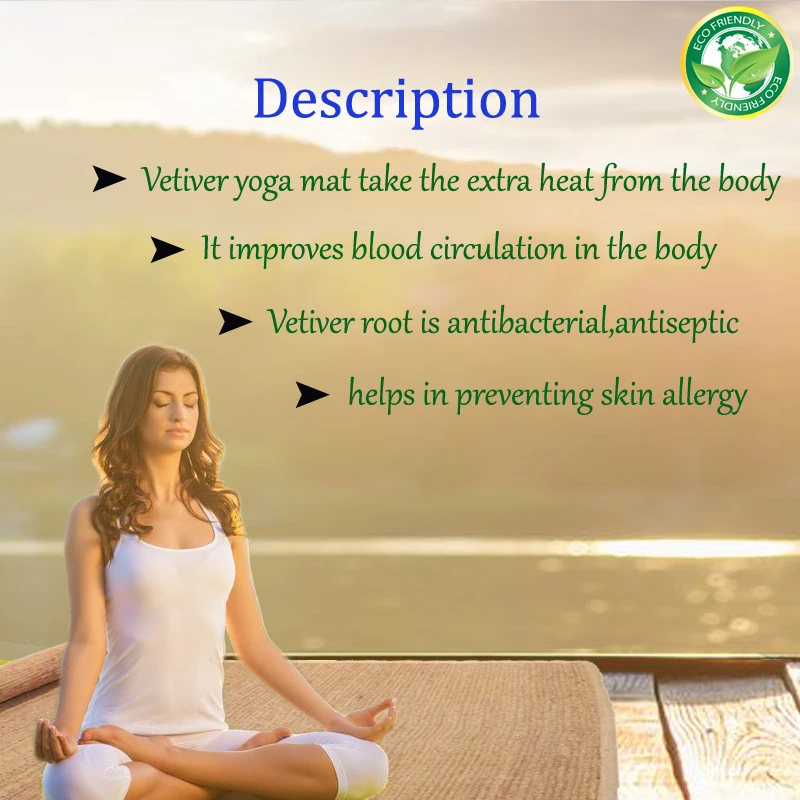 ECO FRIENDLY
ECO FRIENDLY

Description

➤ Vetiver yoga mat take the extra heat from the body

➤ It improves blood circulation in the body

➤ Vetiver root is antibacterial,antiseptic

➤ helps in preventing skin allergy